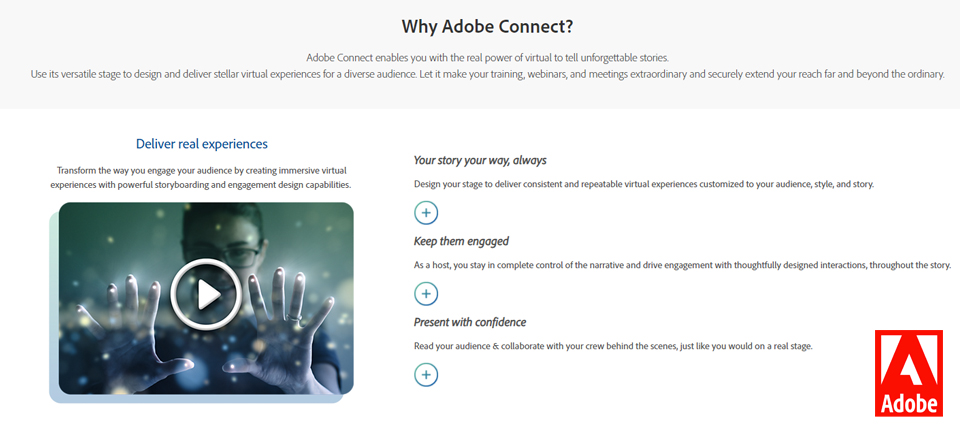 Why Adobe Connect?

Adobe Connect enables you with the real power of virtual to tell unforgettable stories.
Use its versatile stage to design and deliver stellar virtual experiences for a diverse audience. Let it make your training, webinars, and meetings extraordinary and securely extend your reach far and beyond the ordinary.

Deliver real experiences

Transform the way you engage your audience by creating immersive virtual experiences with powerful storyboarding and engagement design capabilities.

Your story your way, always

Design your stage to deliver consistent and repeatable virtual experiences customized to your audience, style, and story.

+

Keep them engaged

As a host, you stay in complete control of the narrative and drive engagement with thoughtfully designed interactions, throughout the story.

+

Present with confidence

Read your audience & collaborate with your crew behind the scenes, just like you would on a real stage.

+

Adobe